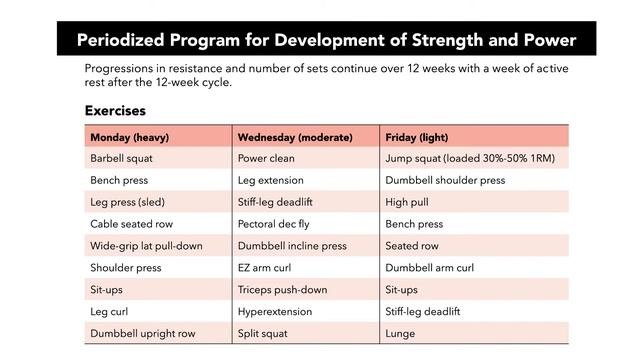 Periodized Program for Development of Strength and Power

Progressions in resistance and number of sets continue over 12 weeks with a week of active rest after the 12-week cycle.

Exercises

| Monday (heavy) | Wednesday (moderate) | Friday (light) |
|---|---|---|
| Barbell squat | Power clean | Jump squat (loaded 30%-50% 1RM) |
| Bench press | Leg extension | Dumbbell shoulder press |
| Leg press (sled) | Stiff-leg deadlift | High pull |
| Cable seated row | Pectoral dec fly | Bench press |
| Wide-grip lat pull-down | Dumbbell incline press | Seated row |
| Shoulder press | EZ arm curl | Dumbbell arm curl |
| Sit-ups | Triceps push-down | Sit-ups |
| Leg curl | Hyperextension | Stiff-leg deadlift |
| Dumbbell upright row | Split squat | Lunge |